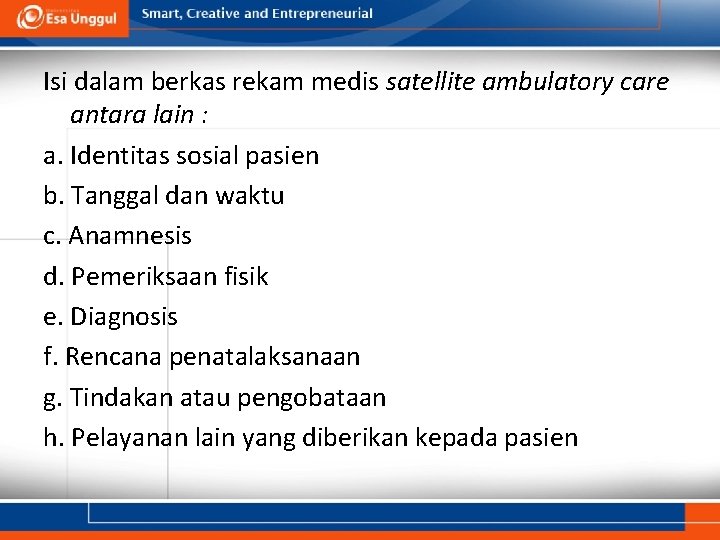 Esa Unggul

Smart, Creative and Entrepreneurial

Isi dalam berkas rekam medis satellite ambulatory care antara lain :

a. Identitas sosial pasien

b. Tanggal dan waktu

c. Anamnesis

d. Pemeriksaan fisik

e. Diagnosis

f. Rencana penatalaksanaan

g. Tindakan atau pengobataan

h. Pelayanan lain yang diberikan kepada pasien